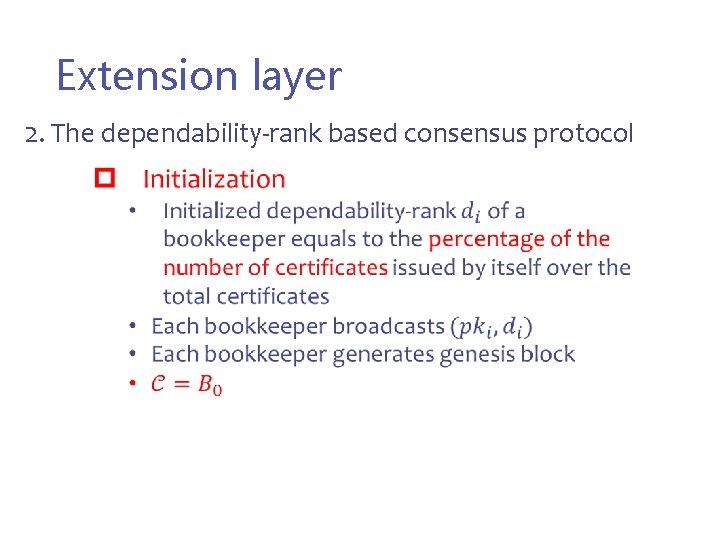 Extension layer

2. The dependability-rank based consensus protocol

Initialization

• Initialized dependability-rank $d_i$ of a bookkeeper equals to the percentage of the number of certificates issued by itself over the total certificates

• Each bookkeeper broadcasts $(pk_i, d_i)$

• Each bookkeeper generates genesis block

• $\mathcal{C} = B_0$